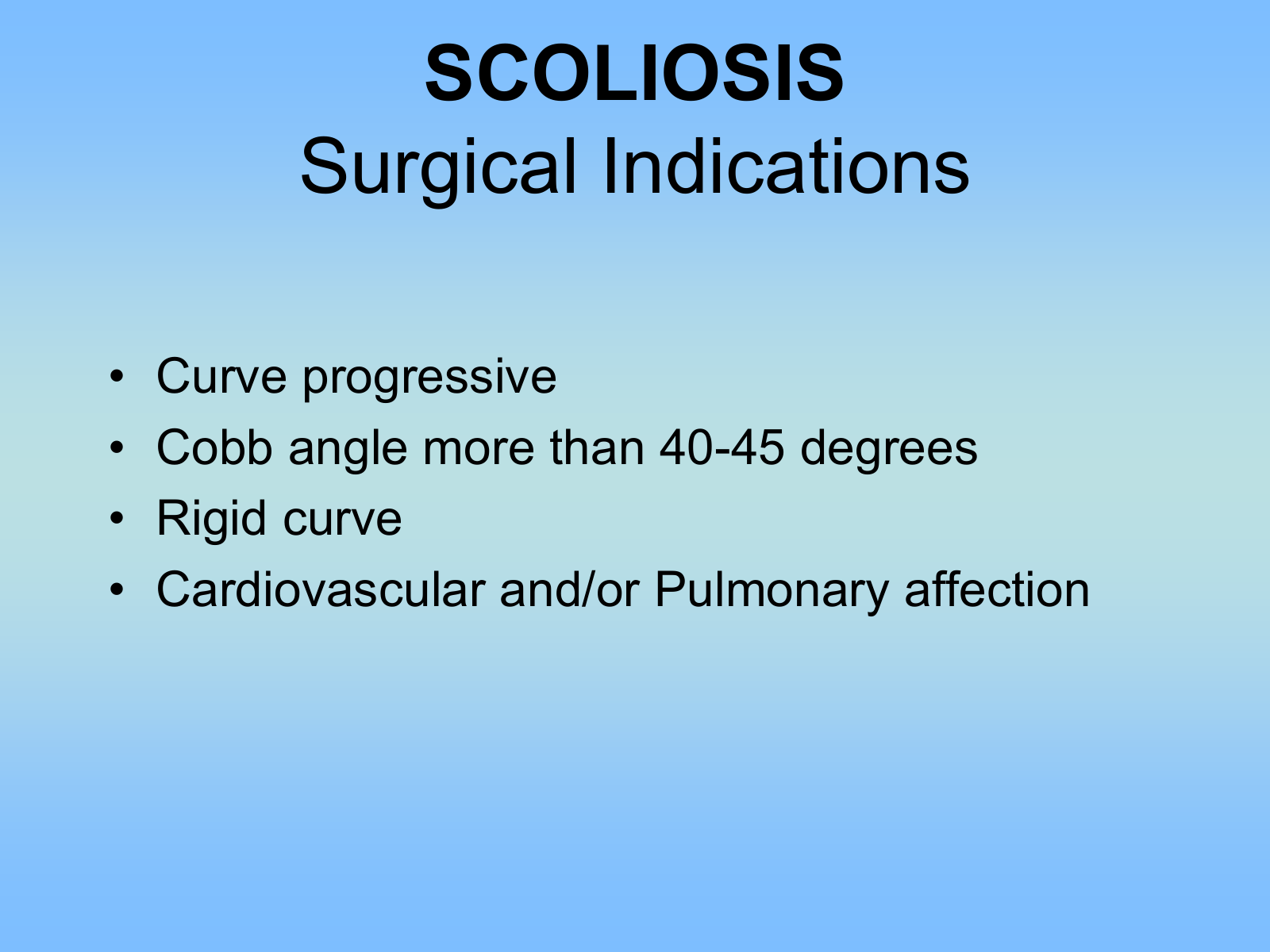 SCOLIOSIS
Surgical Indications

• Curve progressive
• Cobb angle more than 40-45 degrees
• Rigid curve
• Cardiovascular and/or Pulmonary affection